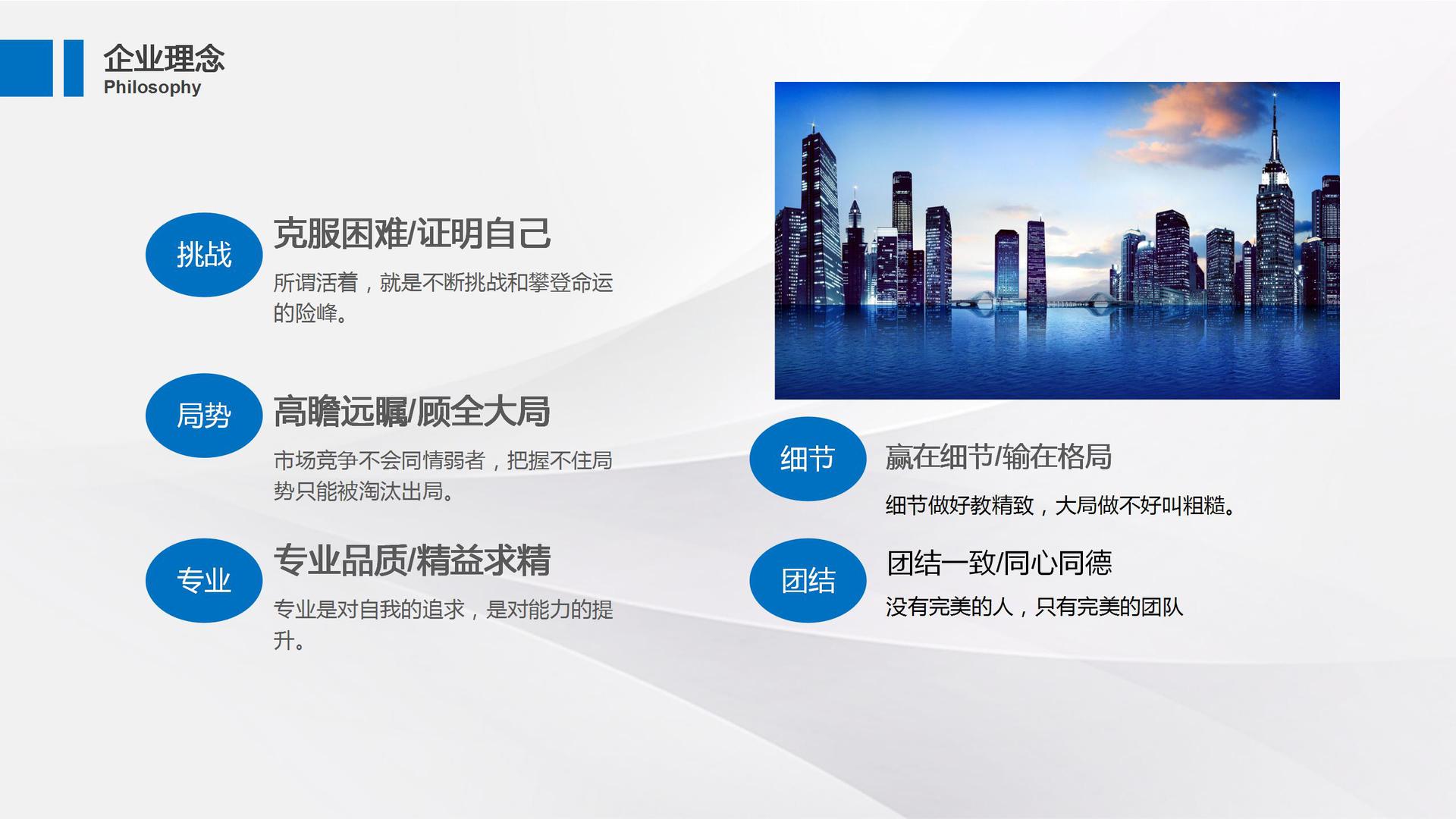 企业理念
Philosophy

挑战
克服困难/证明自己
所谓活着，就是不断挑战和攀登命运的险峰。

局势
高瞻远瞩/顾全大局
市场竞争不会同情弱者，把握不住局势只能被淘汰出局。

专业
专业品质/精益求精
专业是对自我的追求，是对能力的提升。

细节
赢在细节/输在格局
细节做好教精致，大局做不好叫粗糙。

团结
团结一致/同心同德
没有完美的人，只有完美的团队